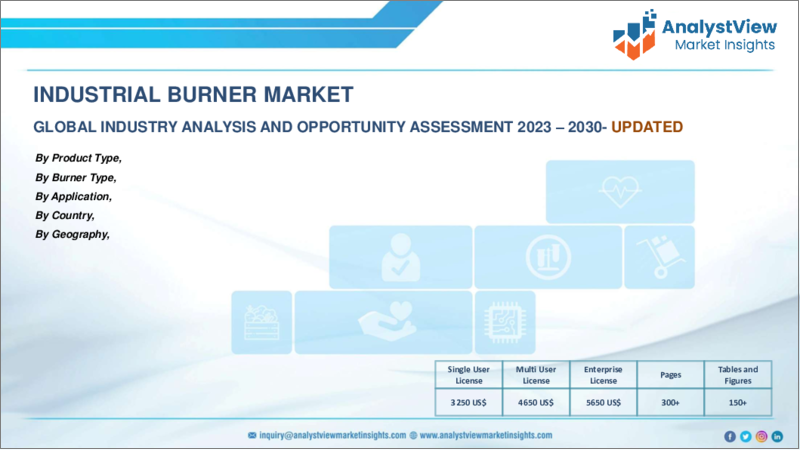 AnalystView
Market Insights

INDUSTRIAL BURNER MARKET

GLOBAL INDUSTRY ANALYSIS AND OPPORTUNITY ASSESSMENT 2023 – 2030- UPDATED

By Product Type,
By Burner Type,
By Application,
By Country,
By Geography,

| Single User License | Multi User License | Enterprise License | Pages | Tables and Figures |
|---|---|---|---|---|
| 3250 US$ | 4650 US$ | 5650 US$ | 300+ | 150+ |

inquiry@analystviewmarketinsights.com www.analystviewmarketinsights.com